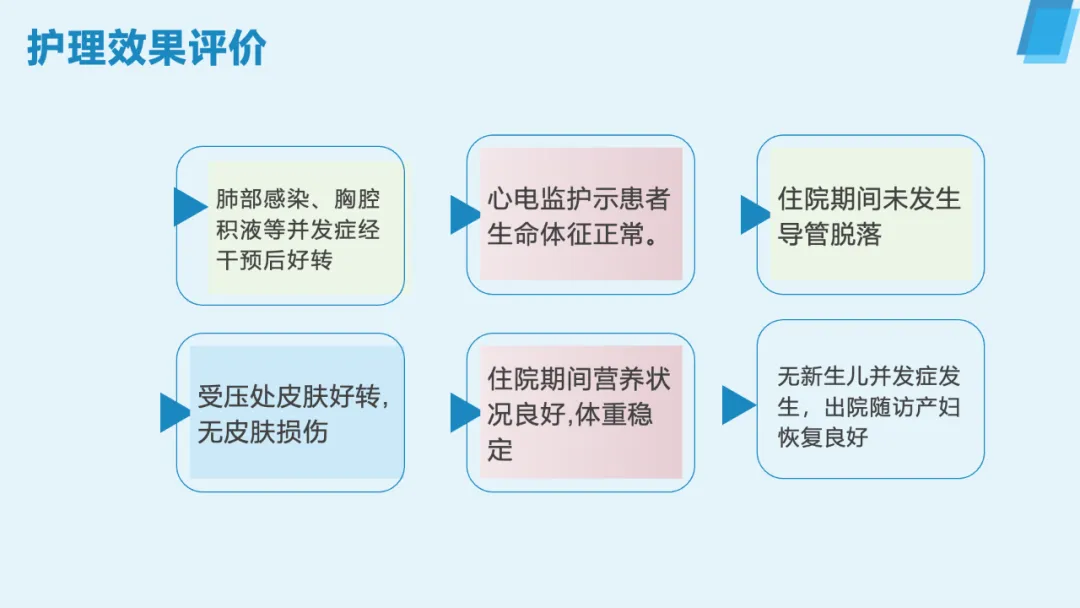 护理效果评价

肺部感染、胸腔积液等并发症经干预后好转

心电监护示患者生命体征正常。

住院期间未发生导管脱落

受压处皮肤好转,无皮肤损伤

住院期间营养状况良好,体重稳定

无新生儿并发症发生，出院随访产妇恢复良好